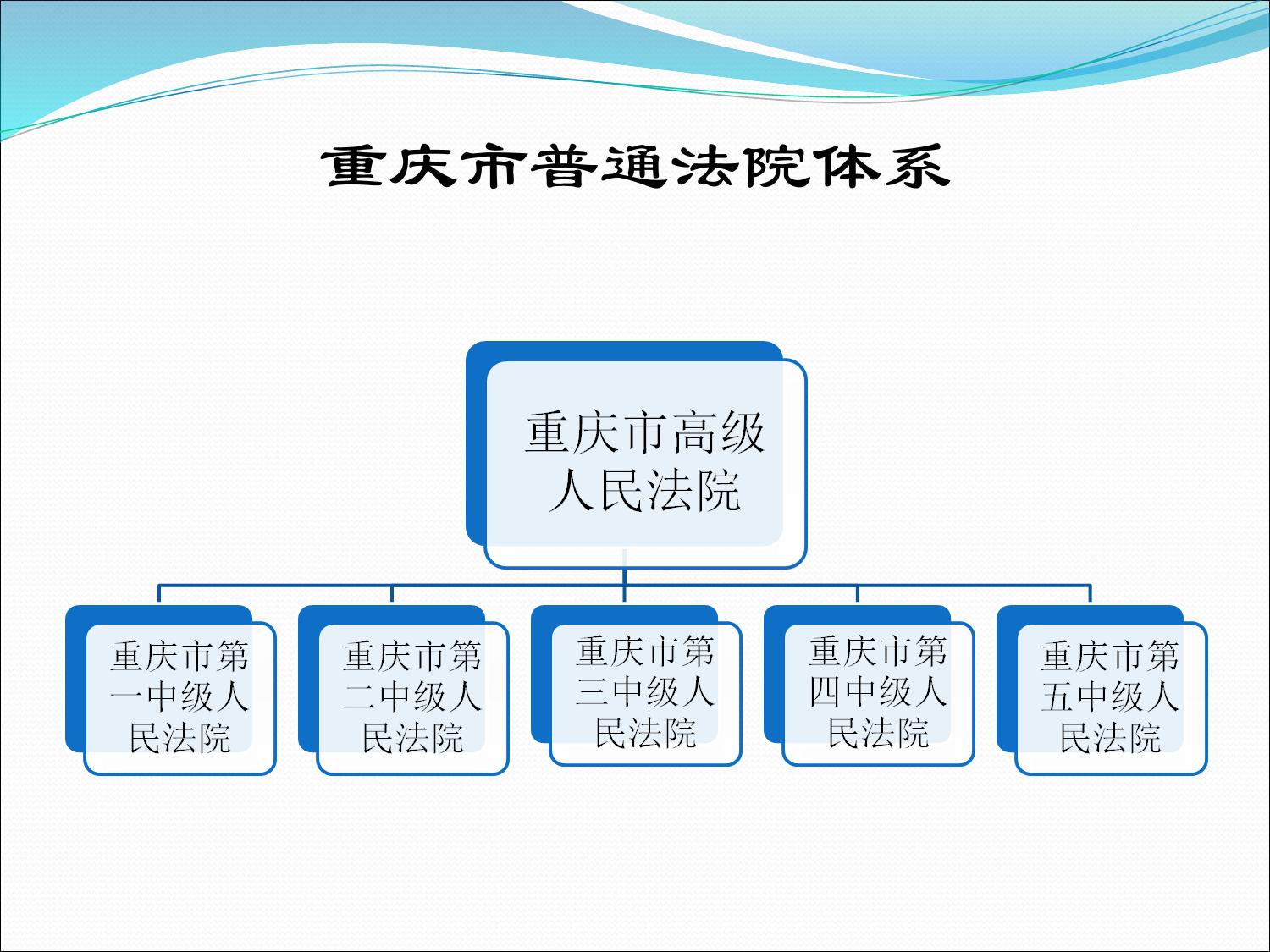 重庆市普通法院体系

重庆市高级人民法院

重庆市第一中级人民法院

重庆市第二中级人民法院

重庆市第三中级人民法院

重庆市第四中级人民法院

重庆市第五中级人民法院